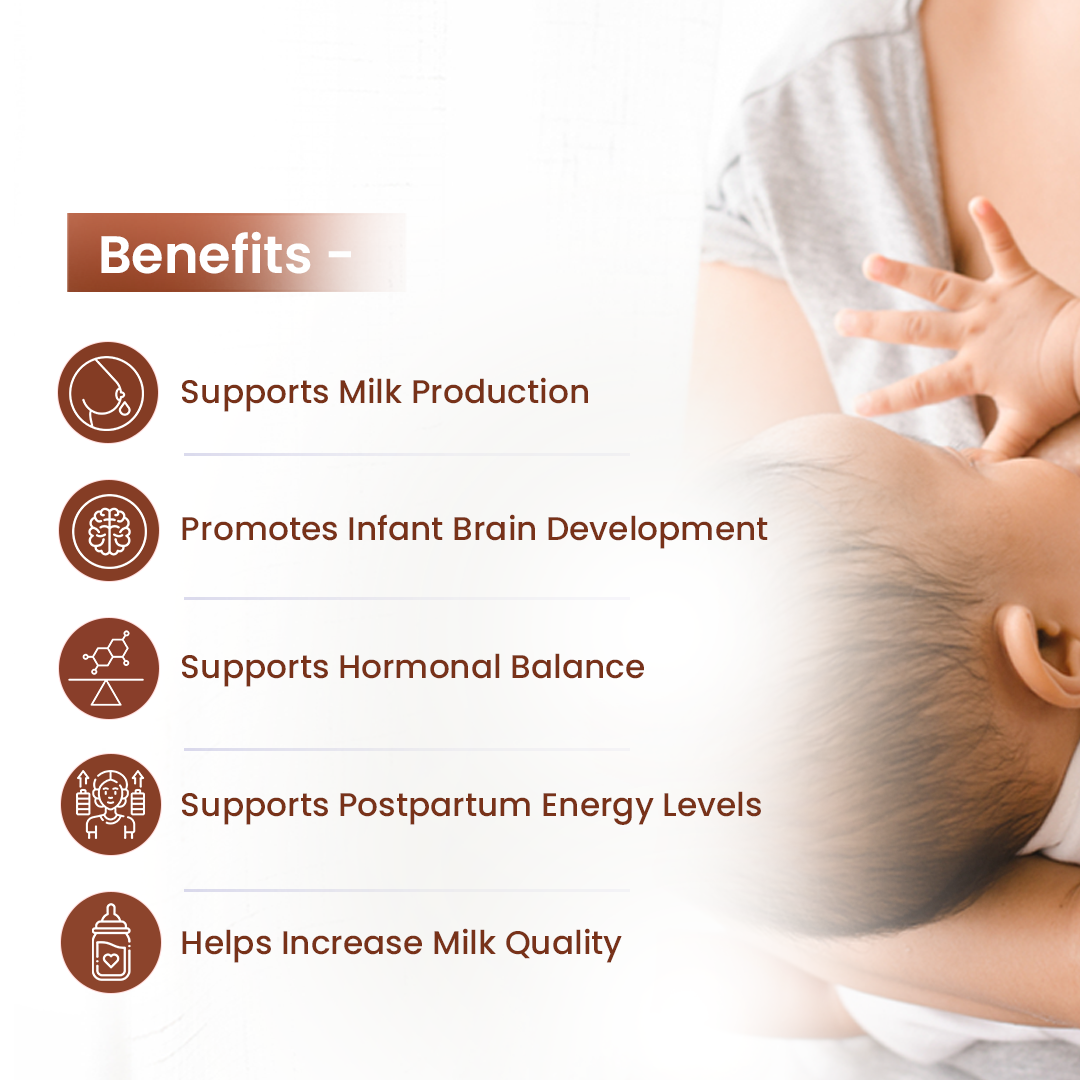 Benefits -

Supports Milk Production

Promotes Infant Brain Development

Supports Hormonal Balance

Supports Postpartum Energy Levels

Helps Increase Milk Quality